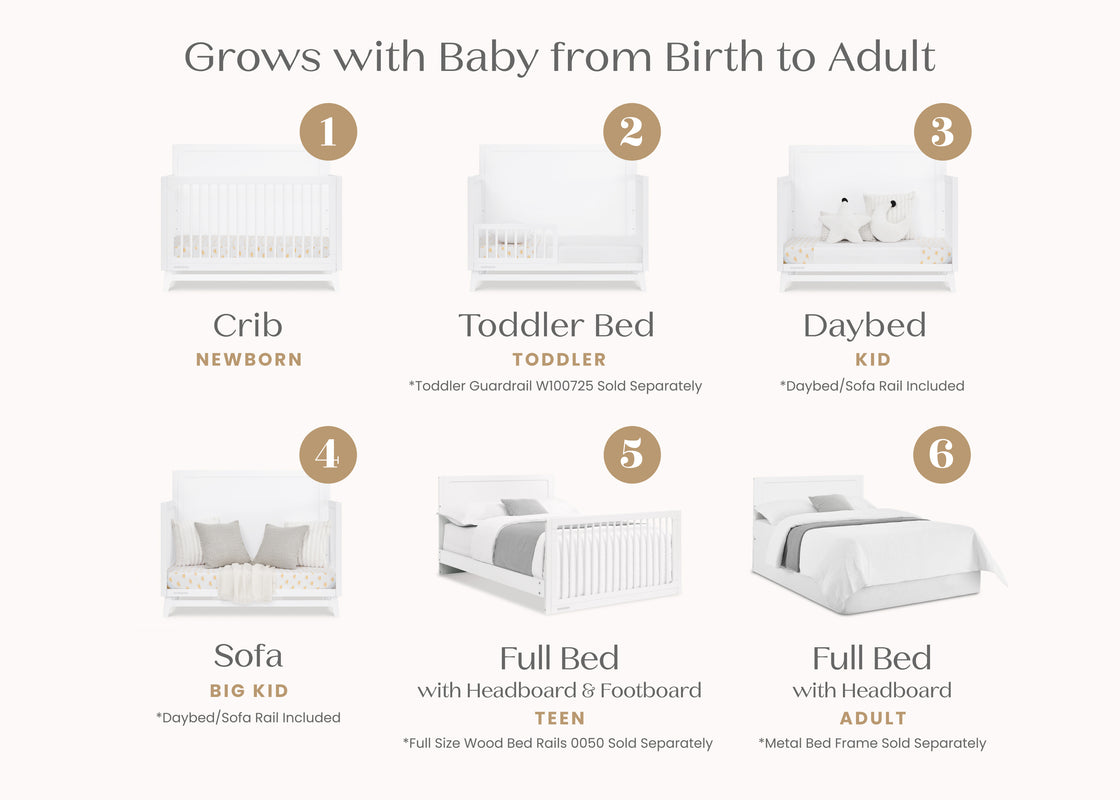 Grows with Baby from Birth to Adult

1

Crib
NEWBORN

2

Toddler Bed
TODDLER
*Toddler Guardrail W100725 Sold Separately

3

Daybed
KID
*Daybed/Sofa Rail Included

4

Sofa
BIG KID
*Daybed/Sofa Rail Included

5

Full Bed
with Headboard & Footboard
TEEN
*Full Size Wood Bed Rails 0050 Sold Separately

6

Full Bed
with Headboard
ADULT
*Metal Bed Frame Sold Separately